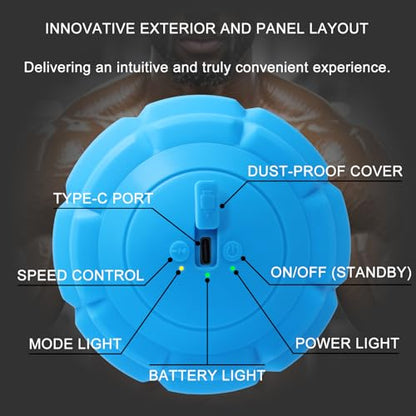 INNOVATIVE EXTERIOR AND PANEL LAYOUT

Delivering an intuitive and truly convenient experience.

DUST-PROOF COVER

TYPE-C PORT

SPEED CONTROL

ON/OFF (STANDBY)

MODE LIGHT

POWER LIGHT

BATTERY LIGHT